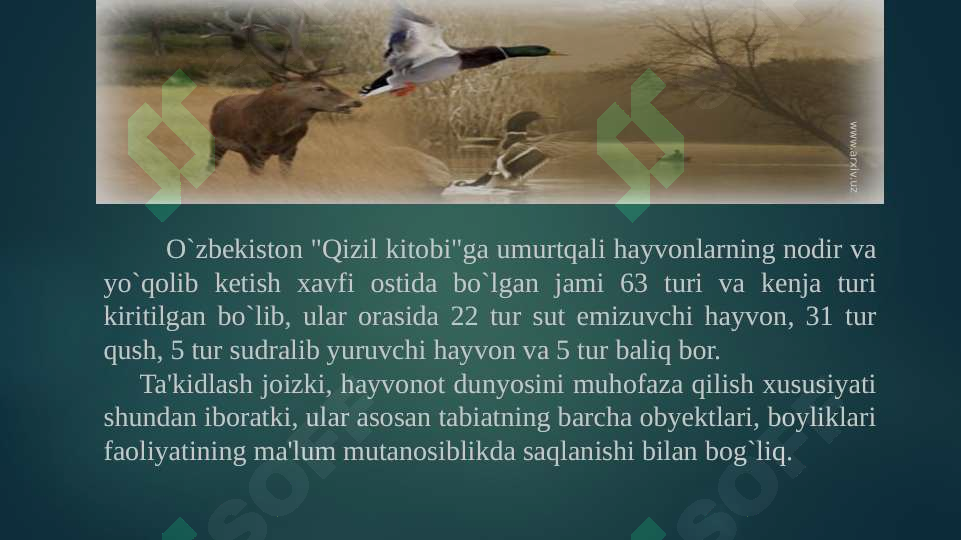 www.arxiv.uz

O`zbekiston "Qizil kitobi"ga umurtqali hayvonlarning nodir va yo`qolib ketish xavfi ostida bo`lgan jami 63 turi va kenja turi kiritilgan bo`lib, ular orasida 22 tur sut emizuvchi hayvon, 31 tur qush, 5 tur sudralib yuruvchi hayvon va 5 tur baliq bor.

Ta'kidlash joizki, hayvonot dunyosini muhofaza qilish xususiyati shundan iboratki, ular asosan tabiatning barcha obyektlari, boyliklari faoliyatining ma'lum mutanosiblikda saqlanishi bilan bog`liq.